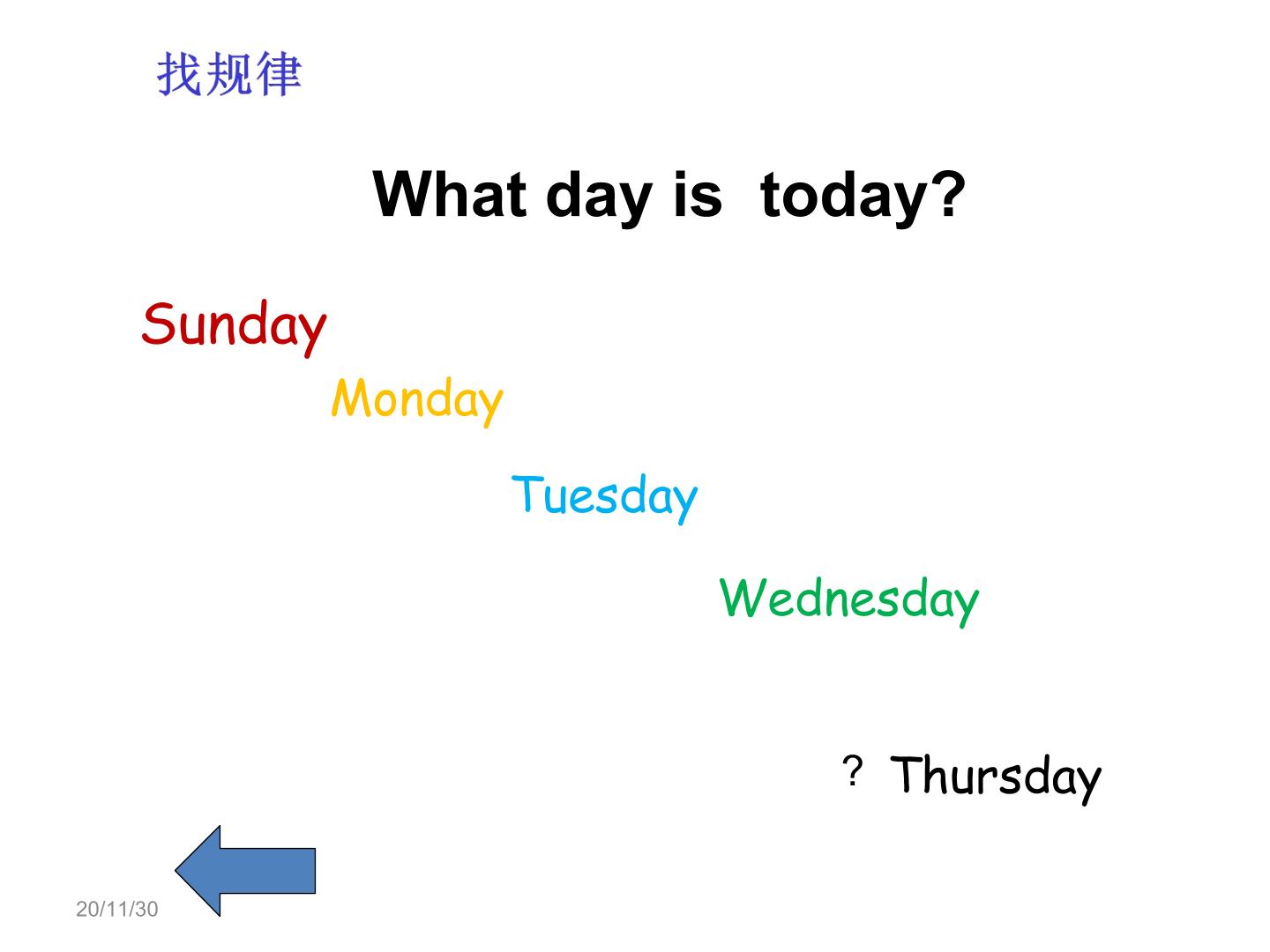 找规律

What day is today?

Sunday

Monday

Tuesday

Wednesday

? Thursday

20/11/30